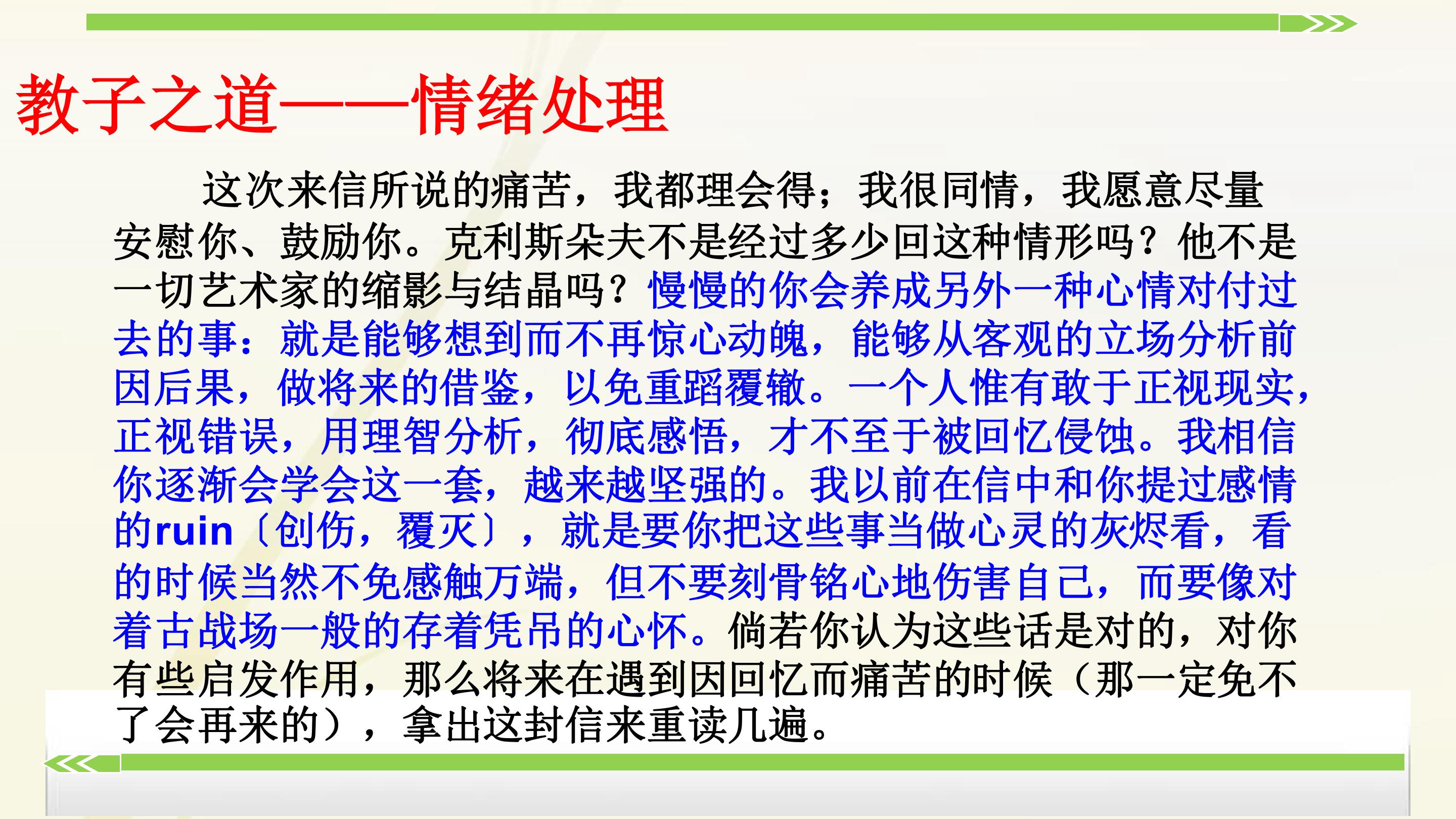 教子之道——情绪处理

这次来信所说的痛苦，我都理会得；我很同情，我愿意尽量安慰你、鼓励你。克利斯朵夫不是经过多少回这种情形吗？他不是一切艺术家的缩影与结晶吗？慢慢的你会养成另外一种心情对付过去的事：就是能够想到而不再惊心动魄，能够从客观的立场分析前因后果，做将来的借鉴，以免重蹈覆辙。一个人惟有敢于正视现实，正视错误，用理智分析，彻底感悟，才不至于被回忆侵蚀。我相信你逐渐会学会这一套，越来越坚强的。我以前在信中和你提过感情的ruin〔创伤，覆灭〕，就是要你把这些事当做心灵的灰烬看，看的时候当然不免感触万端，但不要刻骨铭心地伤害自己，而要像对着古战场一般的存着凭吊的心怀。倘若你认为这些话是对的，对你有些启发作用，那么将来在遇到因回忆而痛苦的时候（那一定免不了会再来的），拿出这封信来重读几遍。